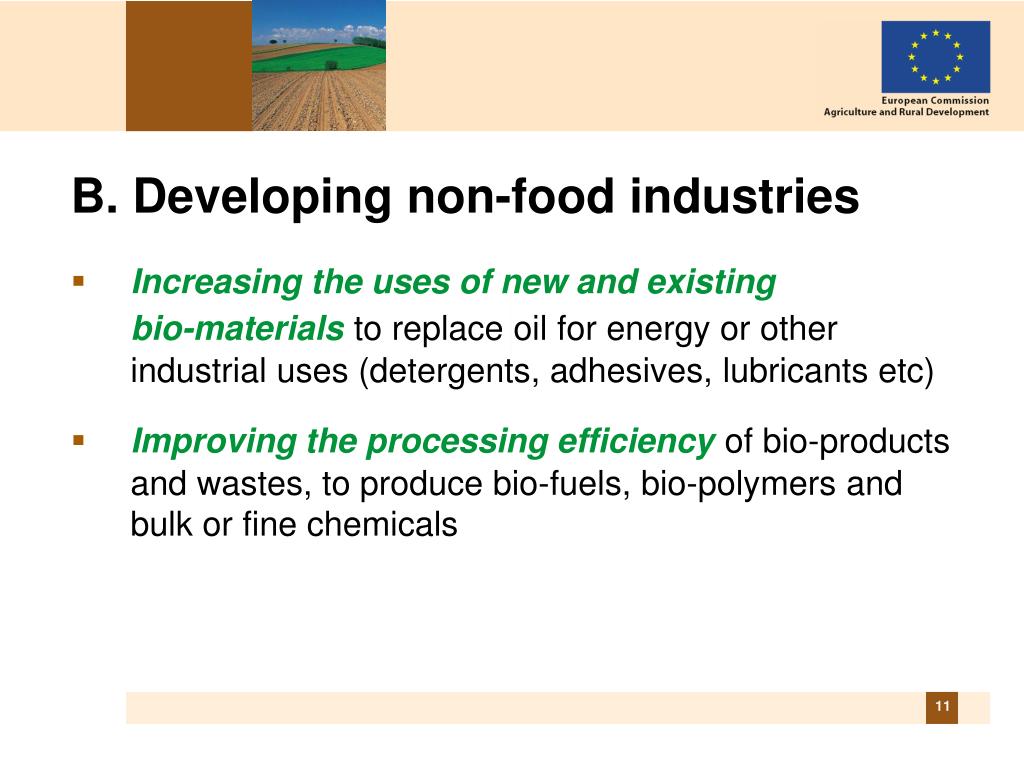 European Commission
Agriculture and Rural Development

B. Developing non-food industries

▪ Increasing the uses of new and existing bio-materials to replace oil for energy or other industrial uses (detergents, adhesives, lubricants etc)

▪ Improving the processing efficiency of bio-products and wastes, to produce bio-fuels, bio-polymers and bulk or fine chemicals

11